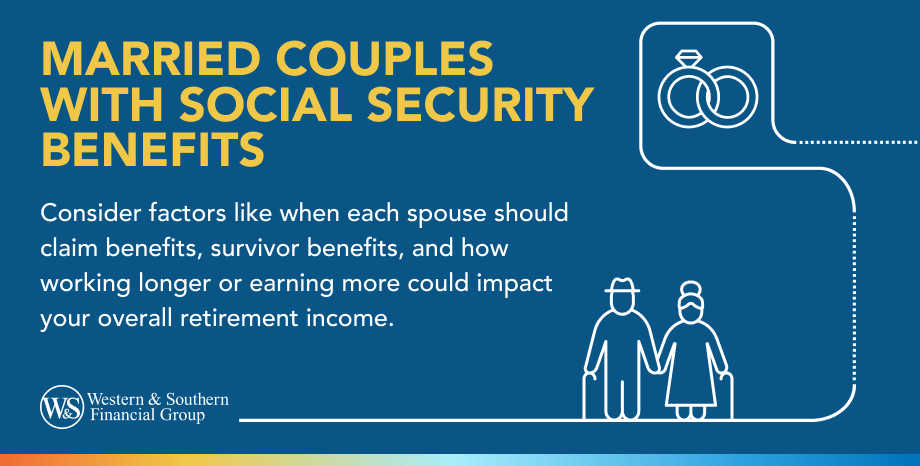 MARRIED COUPLES WITH SOCIAL SECURITY BENEFITS

Consider factors like when each spouse should claim benefits, survivor benefits, and how working longer or earning more could impact your overall retirement income.

W&S Western & Southern Financial Group